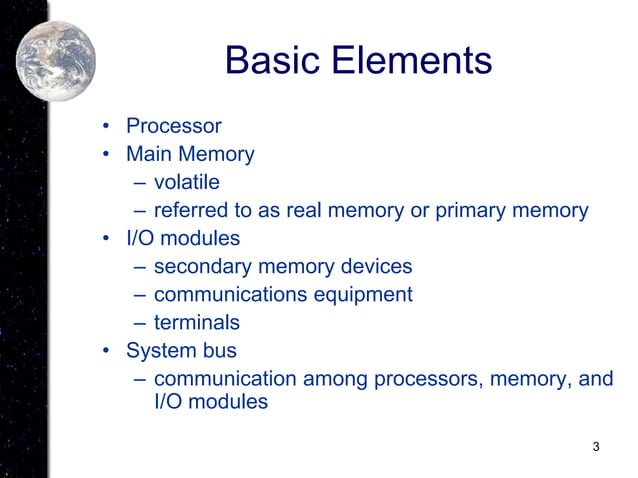 Basic Elements

• Processor
• Main Memory
– volatile
– referred to as real memory or primary memory
• I/O modules
– secondary memory devices
– communications equipment
– terminals
• System bus
– communication among processors, memory, and I/O modules

3